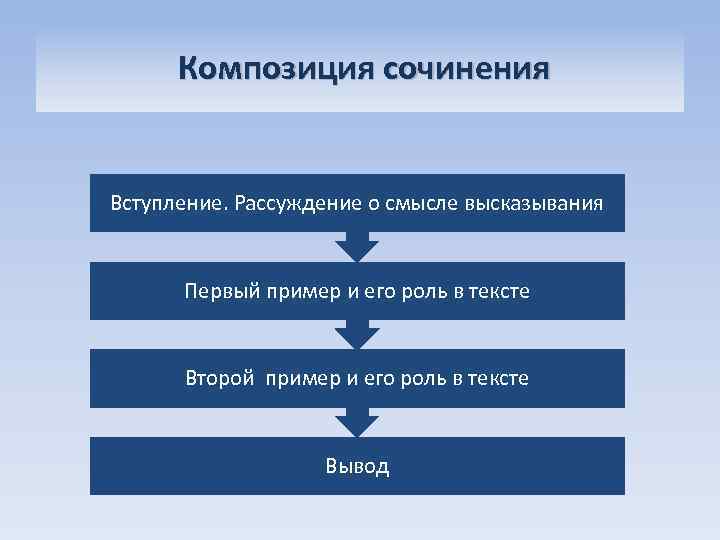 Композиция сочинения

Вступление. Рассуждение о смысле высказывания

Первый пример и его роль в тексте

Второй пример и его роль в тексте

Вывод